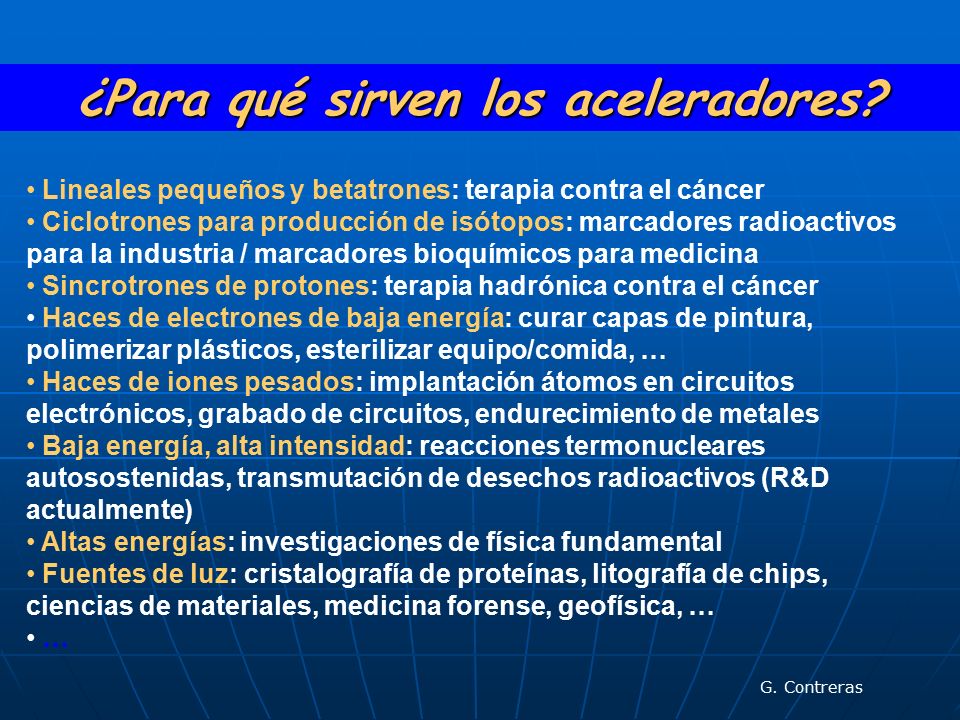 ¿Para qué sirven los aceleradores?

• Lineales pequeños y betatrones: terapia contra el cáncer
• Ciclotrones para producción de isótopos: marcadores radioactivos para la industria / marcadores bioquímicos para medicina
• Sincrotrones de protones: terapia hadrónica contra el cáncer
• Haces de electrones de baja energía: curar capas de pintura, polimerizar plásticos, esterilizar equipo/comida, …
• Haces de iones pesados: implantación átomos en circuitos electrónicos, grabado de circuitos, endurecimiento de metales
• Baja energía, alta intensidad: reacciones termonucleares autosostenidas, transmutación de desechos radioactivos (R&D actualmente)
• Altas energías: investigaciones de física fundamental
• Fuentes de luz: cristalografía de proteínas, litografía de chips, ciencias de materiales, medicina forense, geofísica, …
• …

G. Contreras